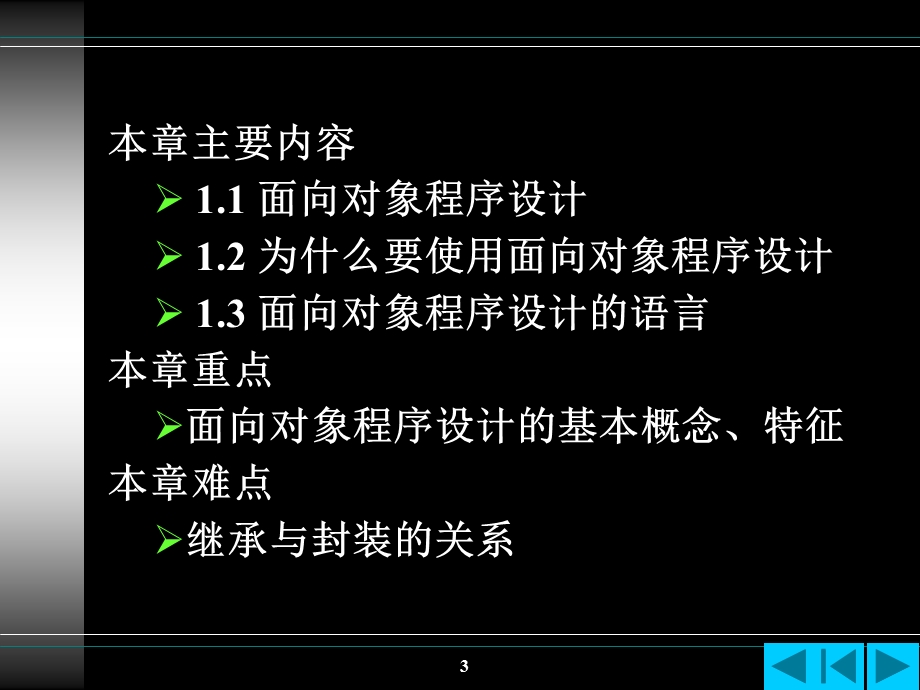 本章主要内容

➢ 1.1 面向对象程序设计

➢ 1.2 为什么要使用面向对象程序设计

➢ 1.3 面向对象程序设计的语言

本章重点

➢面向对象程序设计的基本概念、特征

本章难点

➢继承与封装的关系

3